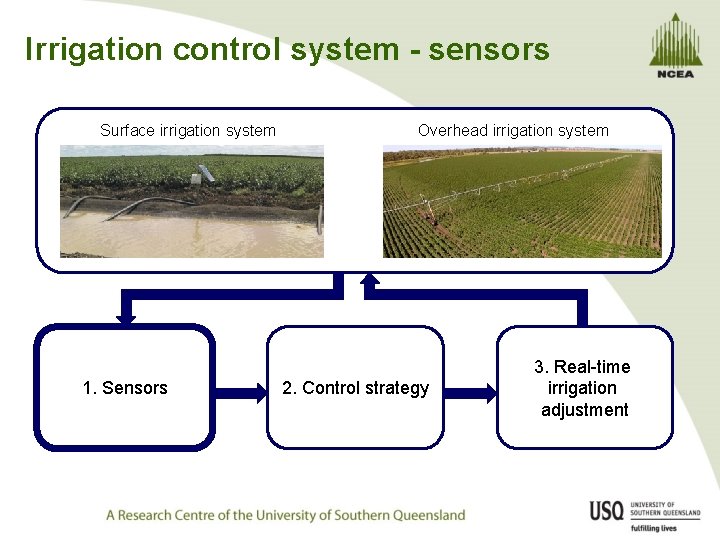 Irrigation control system - sensors

NCEA

Surface irrigation system

Overhead irrigation system

1. Sensors

2. Control strategy

3. Real-time irrigation adjustment

A Research Centre of the University of Southern Queensland

USQ UNIVERSITY OF SOUTHERN QUEENSLAND
fulfilling lives